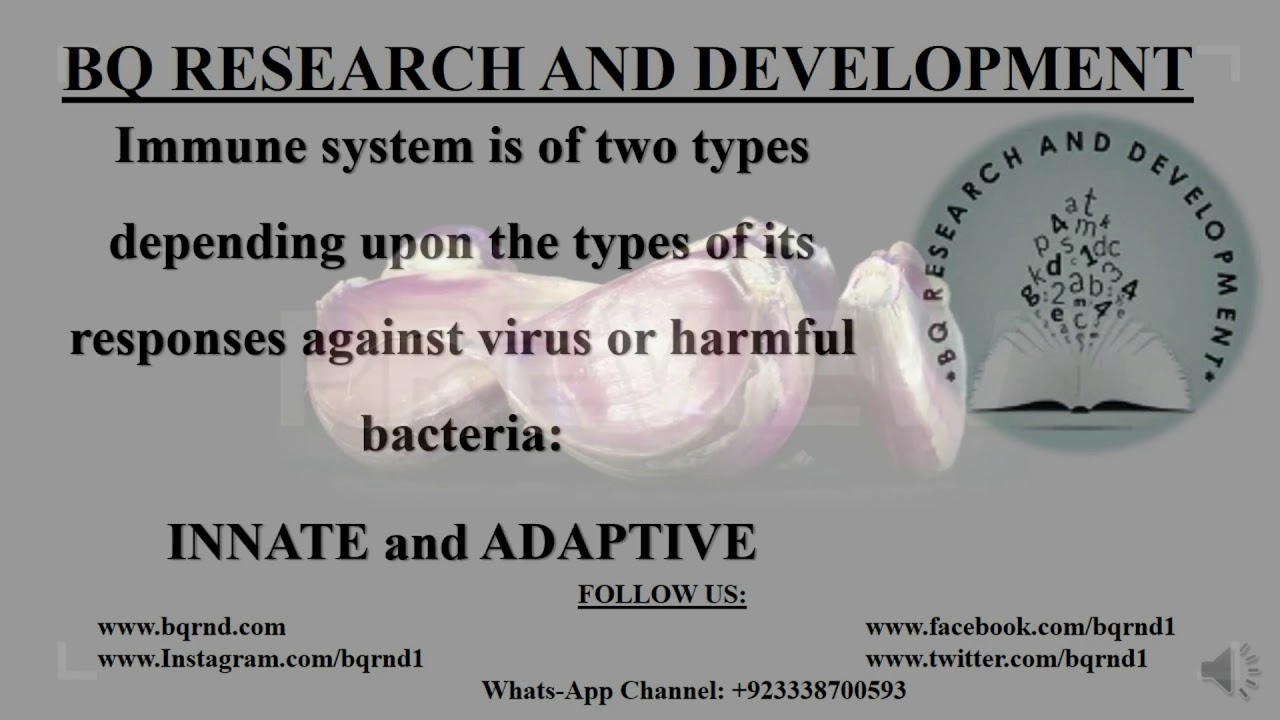 BQ RESEARCH AND DEVELOPMENT

Immune system is of two types depending upon the types of its responses against virus or harmful bacteria:

INNATE and ADAPTIVE

•BQ RESEARCH AND DEVELOPMENT•

FOLLOW US:

www.bqrnd.com
www.Instagram.com/bqrnd1

www.facebook.com/bqrnd1
www.twitter.com/bqrnd1

Whats-App Channel: +923338700593